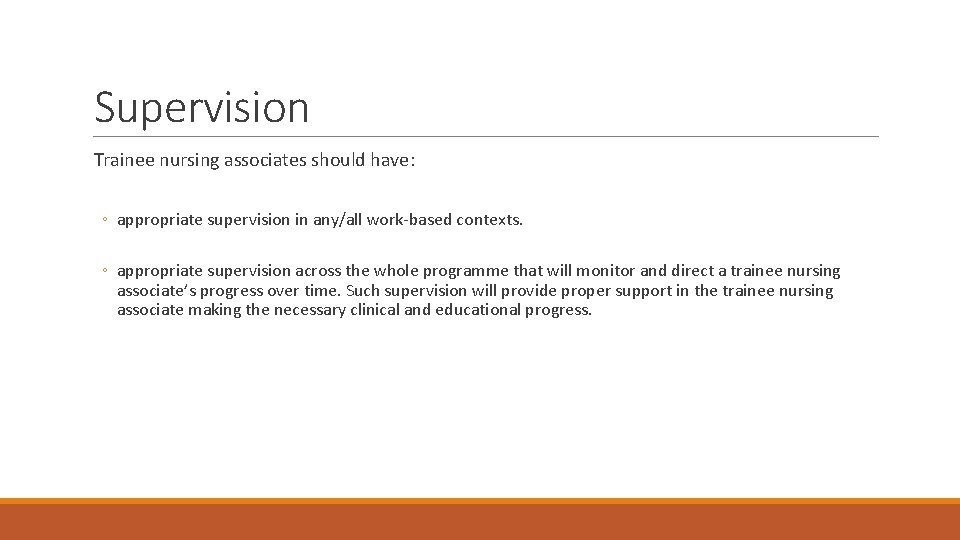 Supervision

Trainee nursing associates should have:

◦ appropriate supervision in any/all work-based contexts.

◦ appropriate supervision across the whole programme that will monitor and direct a trainee nursing associate's progress over time. Such supervision will provide proper support in the trainee nursing associate making the necessary clinical and educational progress.